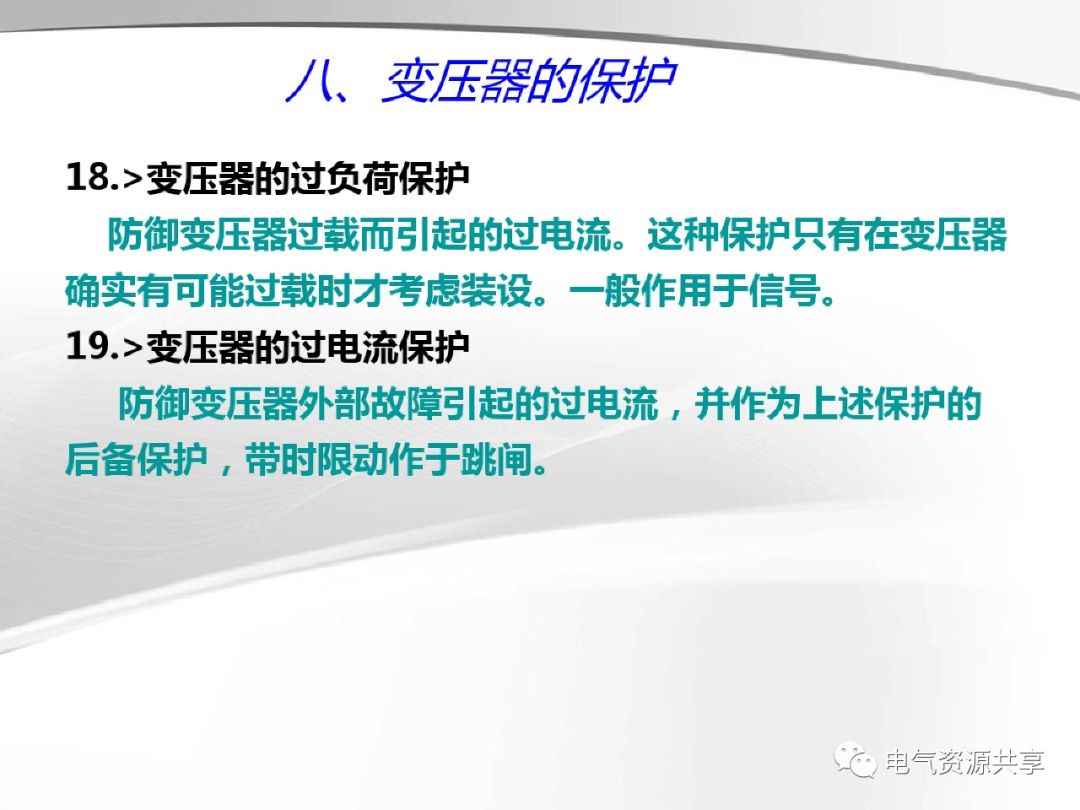 八、变压器的保护

18.>变压器的过负荷保护

防御变压器过载而引起的过电流。这种保护只有在变压器确实有可能过载时才考虑装设。一般作用于信号。

19.>变压器的过电流保护

防御变压器外部故障引起的过电流，并作为上述保护的后备保护，带时限动作于跳闸。

电气资源共享